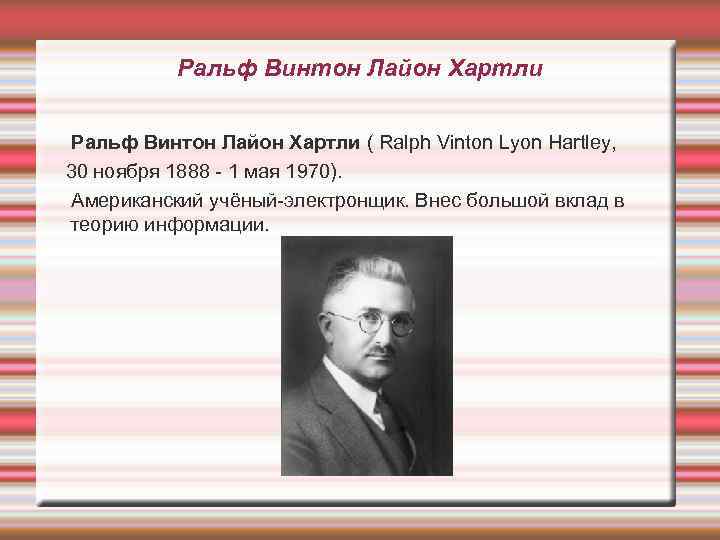 Ральф Винтон Лайон Хартли

Ральф Винтон Лайон Хартли ( Ralph Vinton Lyon Hartley, 30 ноября 1888 - 1 мая 1970).
Американский учёный-электронщик. Внес большой вклад в теорию информации.